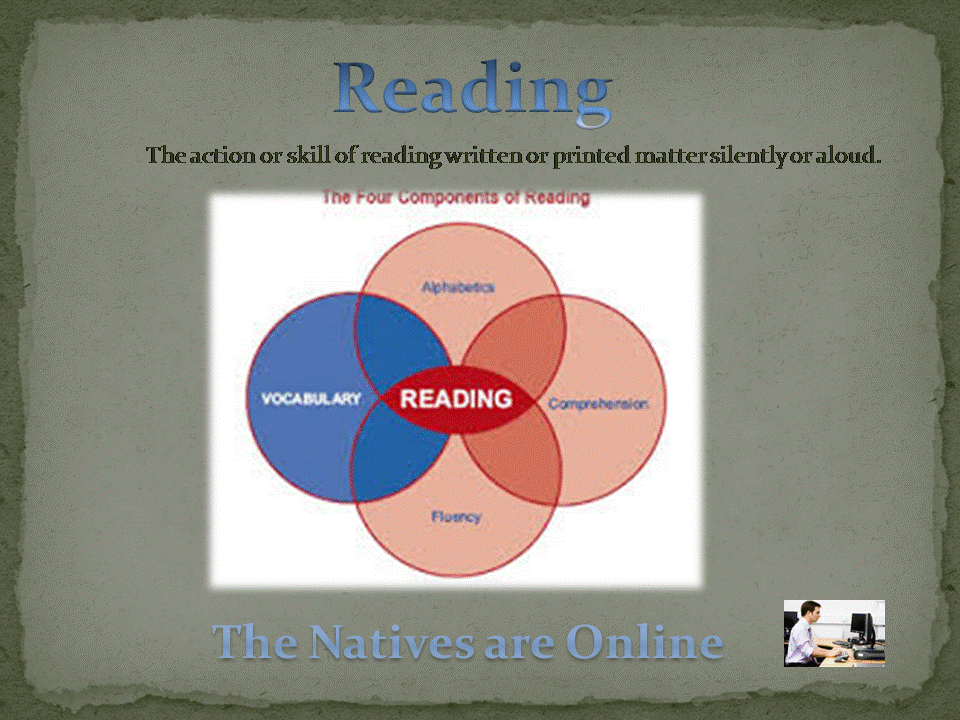 Reading

The action or skill of reading written or printed matter silently or aloud.

The Four Components of Reading

Alphabetics

VOCABULARY

READING

Comprehension

Fluency

The Natives are Online